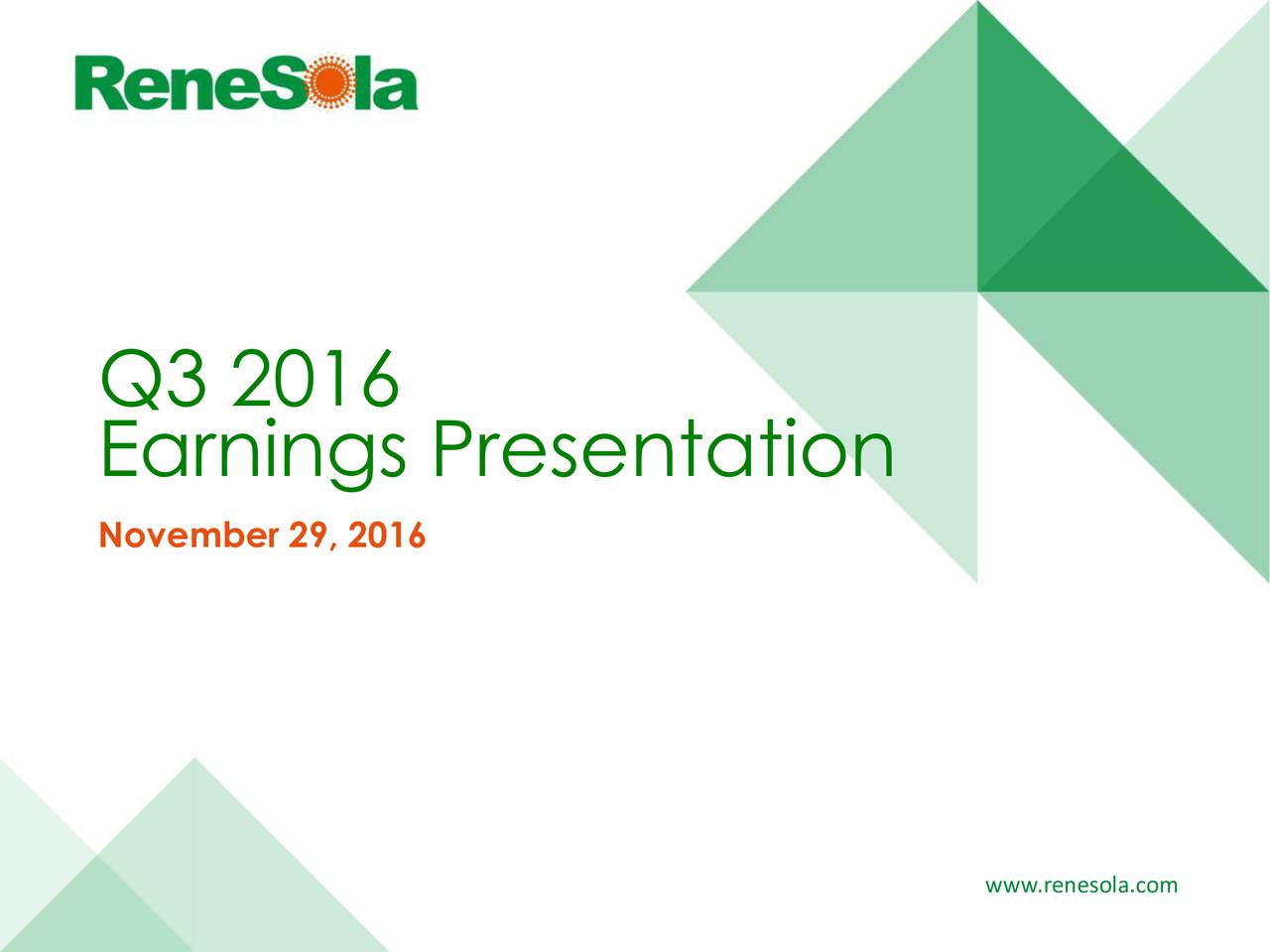 ReneSola

Q3 2016
Earnings Presentation

November 29, 2016

www.renesola.com